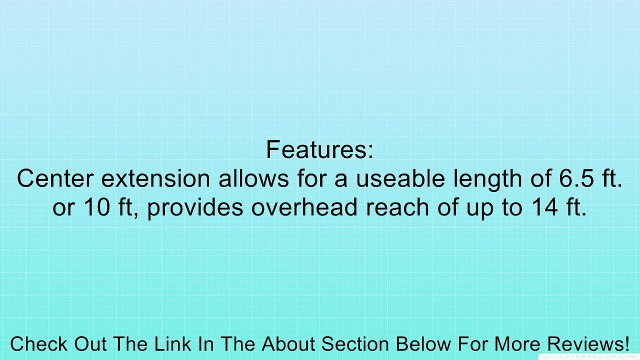 Features:
Center extension allows for a useable length of 6.5 ft. or 10 ft, provides overhead reach of up to 14 ft.

Check Out The Link In The About Section Below For More Reviews!